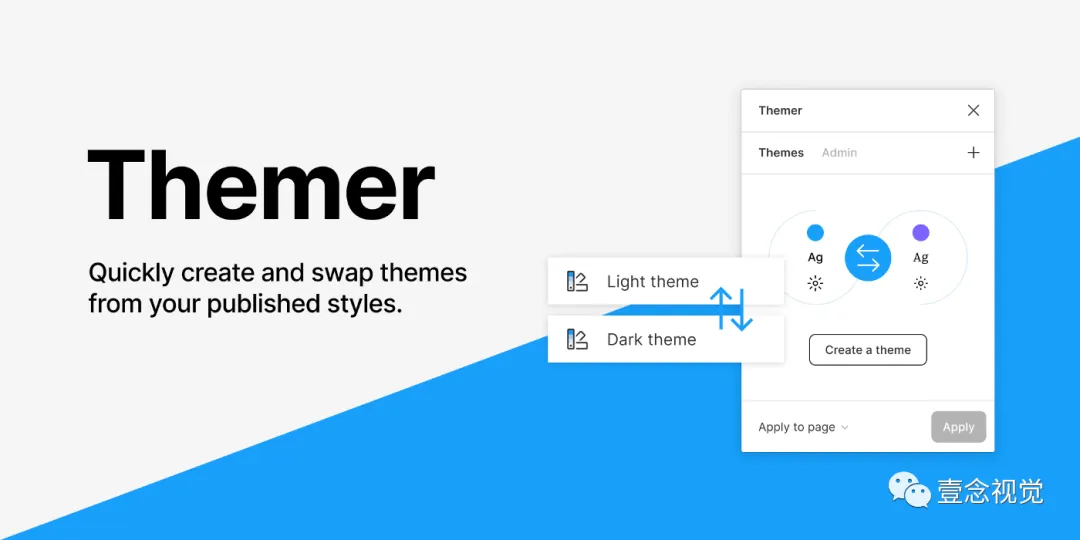 Themer

Quickly create and swap themes from your published styles.

Light theme

Dark theme

Themer

Themes Admin

Ag

Ag

Create a theme

Apply to page

Apply

壹念视觉